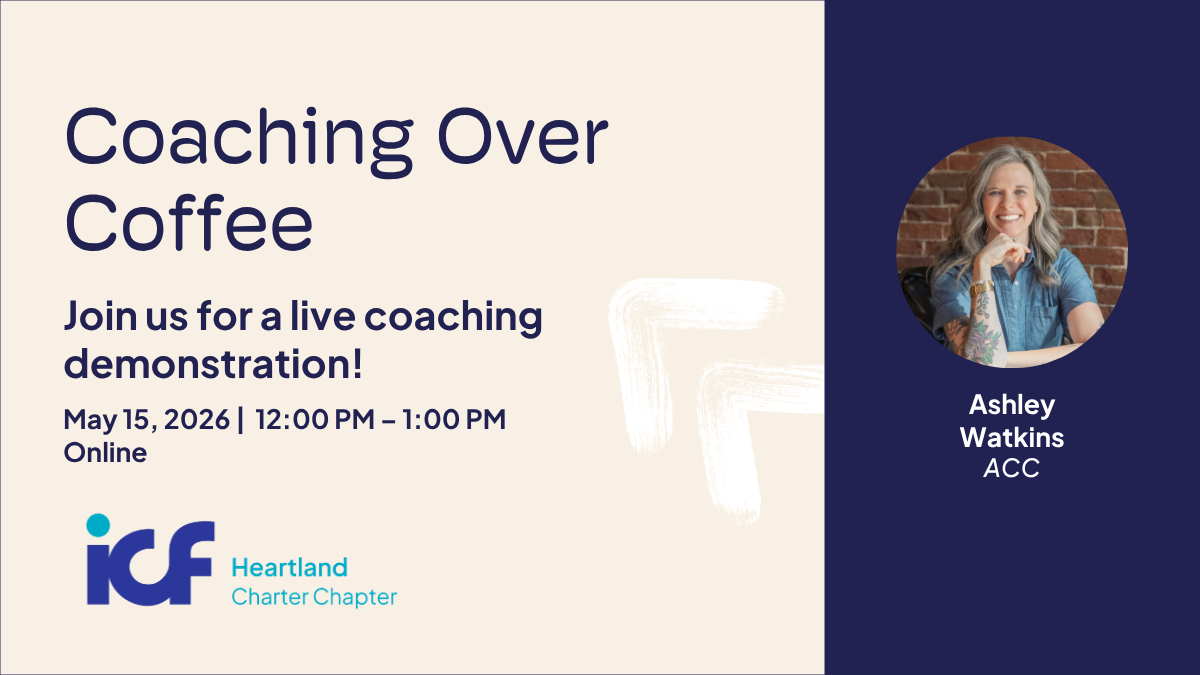 Coaching Over Coffee

Join us for a live coaching demonstration!

May 15, 2026 | 12:00 PM – 1:00 PM
Online

icf Heartland
Charter Chapter

Ashley Watkins
ACC